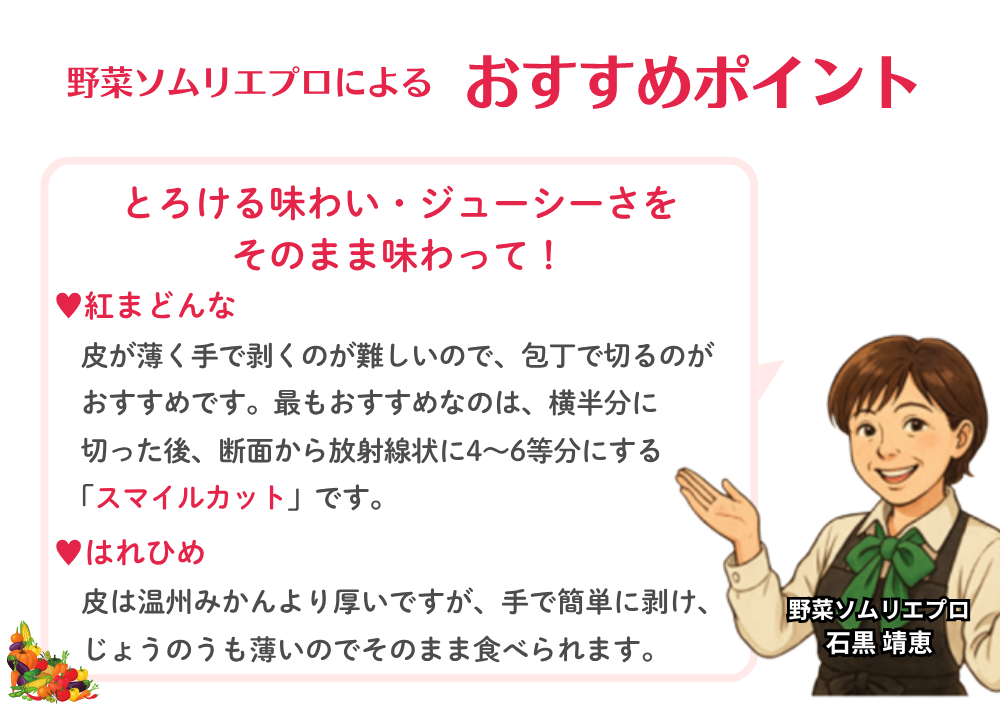 野菜ソムリエプロによる　おすすめポイント

とろける味わい・ジューシーさを
そのまま味わって！

♥紅まどんな
皮が薄く手で剥くのが難しいので、包丁で切るのがおすすめです。最もおすすめなのは、横半分に切った後、断面から放射線状に4〜6等分にする「スマイルカット」です。

♥はれひめ
皮は温州みかんより厚いですが、手で簡単に剥け、じょうのうも薄いのでそのまま食べられます。

野菜ソムリエプロ
石黒 靖恵